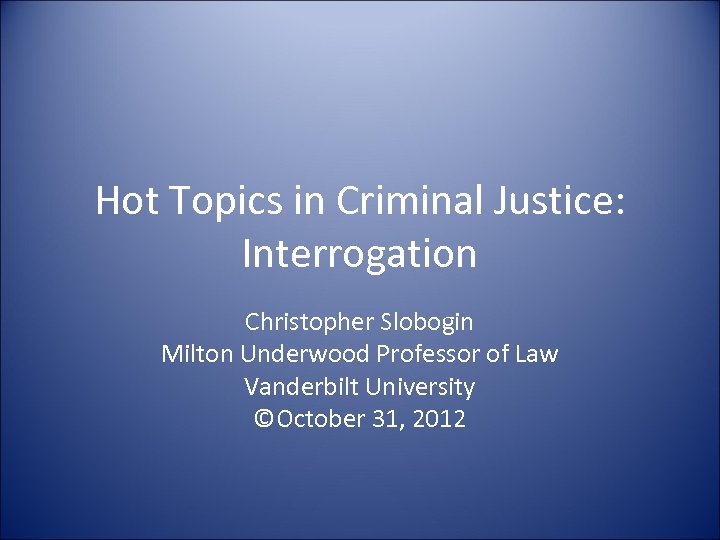 Hot Topics in Criminal Justice: Interrogation

Christopher Slobogin
Milton Underwood Professor of Law
Vanderbilt University
©October 31, 2012